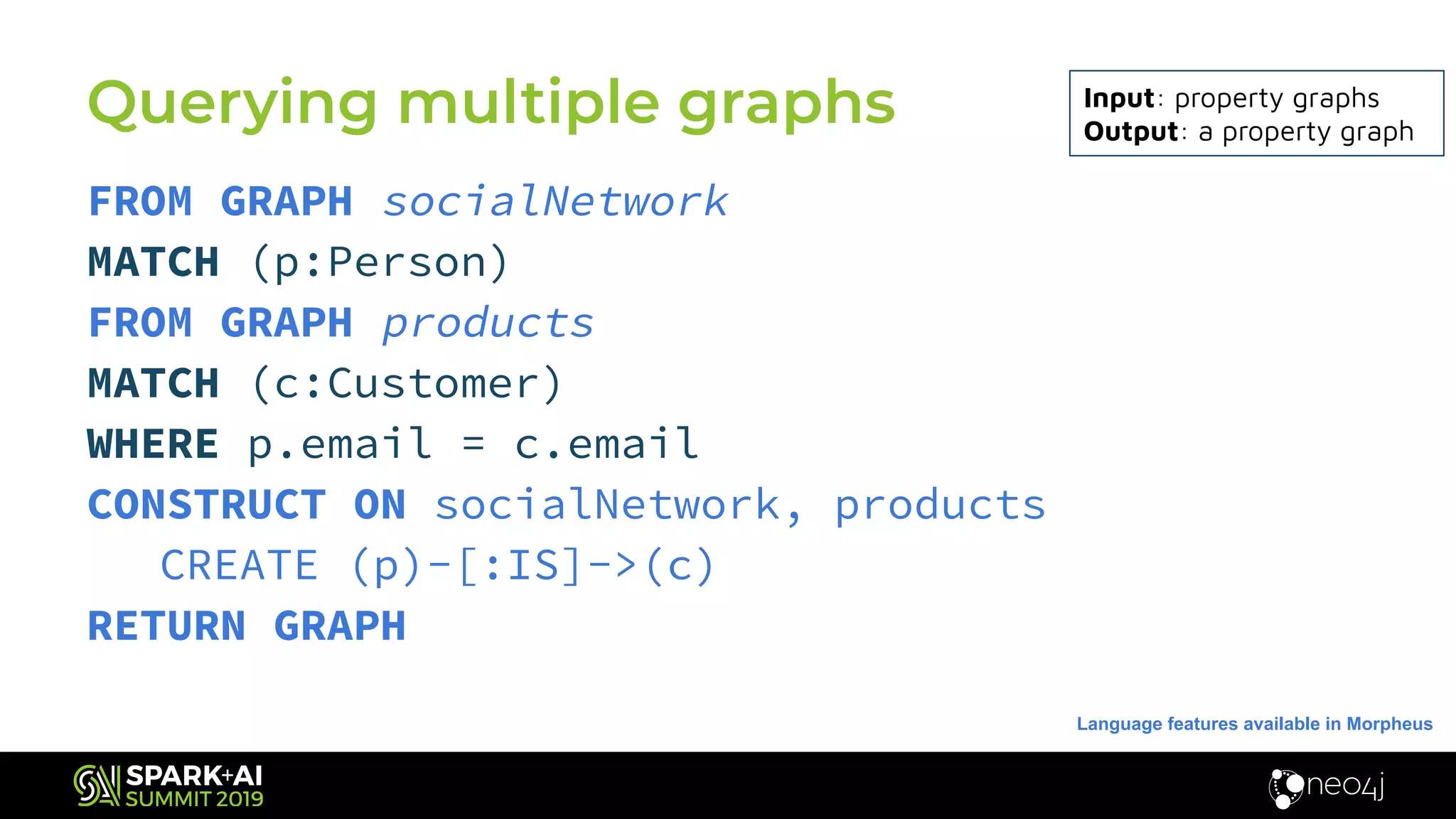 Querying multiple graphs

Input: property graphs
Output: a property graph

FROM GRAPH socialNetwork
MATCH (p:Person)
FROM GRAPH products
MATCH (c:Customer)
WHERE p.email = c.email
CONSTRUCT ON socialNetwork, products
CREATE (p)-[:IS]->(c)
RETURN GRAPH

Language features available in Morpheus

SPARK+AI SUMMIT 2019

neo4j